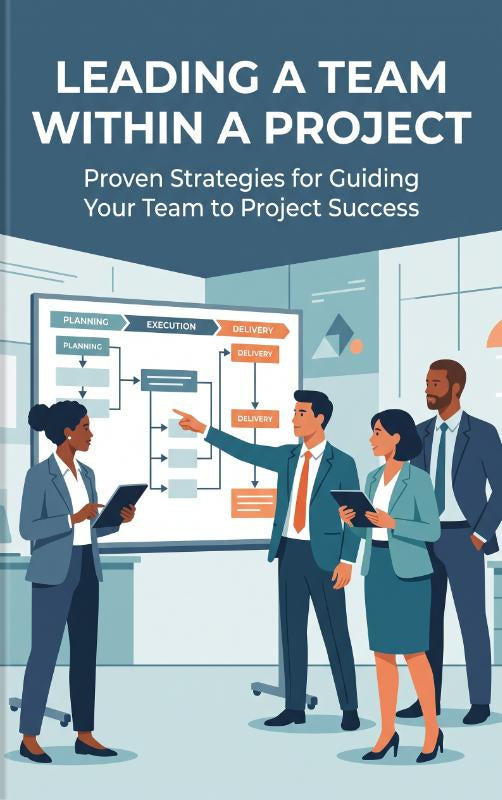 LEADING A TEAM WITHIN A PROJECT

Proven Strategies for Guiding Your Team to Project Success

PLANNING
EXECUTION
DELIVERY
PLANNING
DELIVERY
DELIVERY